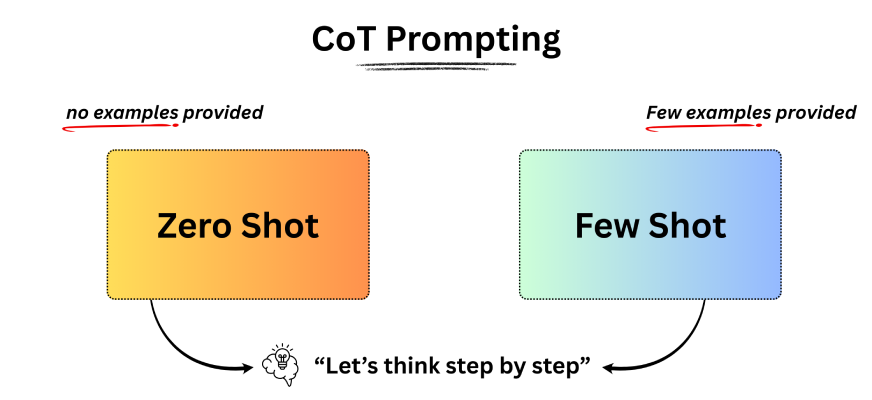 CoT Prompting

no examples provided

Few examples provided

Zero Shot

Few Shot

“Let’s think step by step”